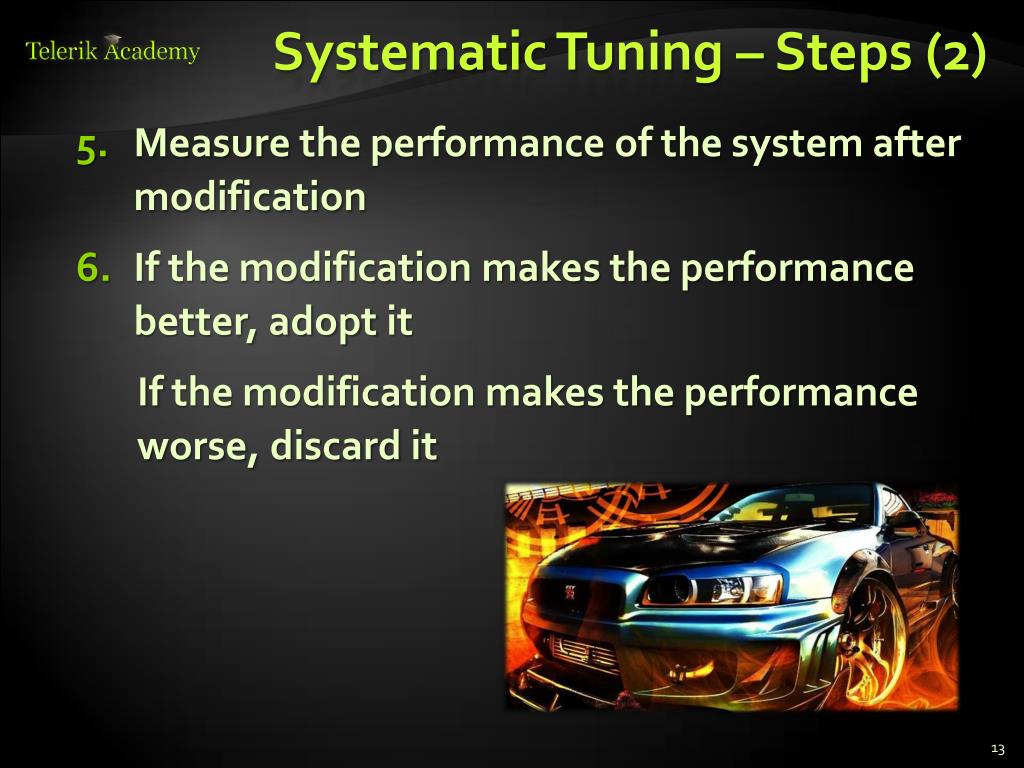 Telerik Academy

Systematic Tuning – Steps (2)

5. Measure the performance of the system after modification

6. If the modification makes the performance better, adopt it

If the modification makes the performance worse, discard it

13